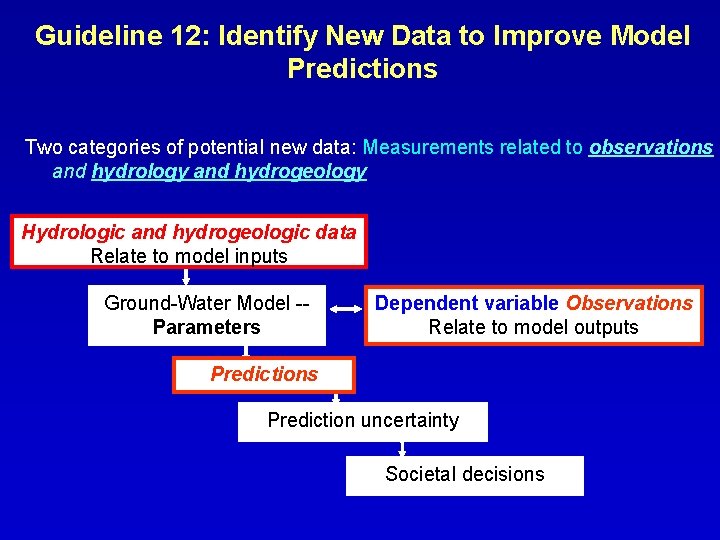 Guideline 12: Identify New Data to Improve Model Predictions

Two categories of potential new data: Measurements related to observations and hydrology and hydrogeology

Hydrologic and hydrogeologic data
Relate to model inputs

Ground-Water Model -- Parameters

Dependent variable Observations
Relate to model outputs

Predictions

Prediction uncertainty

Societal decisions